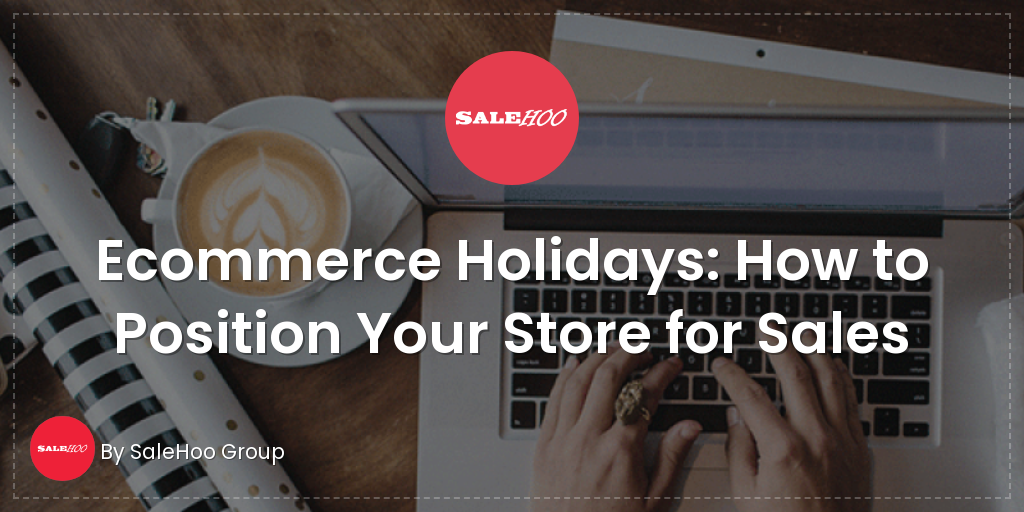 SALEHOO

Ecommerce Holidays: How to Position Your Store for Sales

SALEHOO By SaleHoo Group